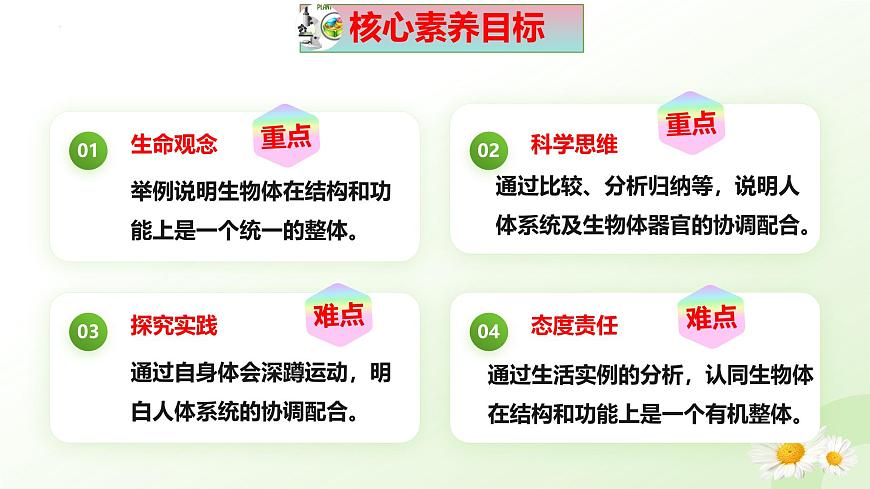 PLANT

核心素养目标

01 生命观念 重点

举例说明生物体在结构和功能上是一个统一的整体。

02 科学思维 重点

通过比较、分析归纳等，说明人体系统及生物体器官的协调配合。

03 探究实践 难点

通过自身体会深蹲运动，明白人体系统的协调配合。

04 态度责任 难点

通过生活实例的分析，认同生物体在结构和功能上是一个有机整体。